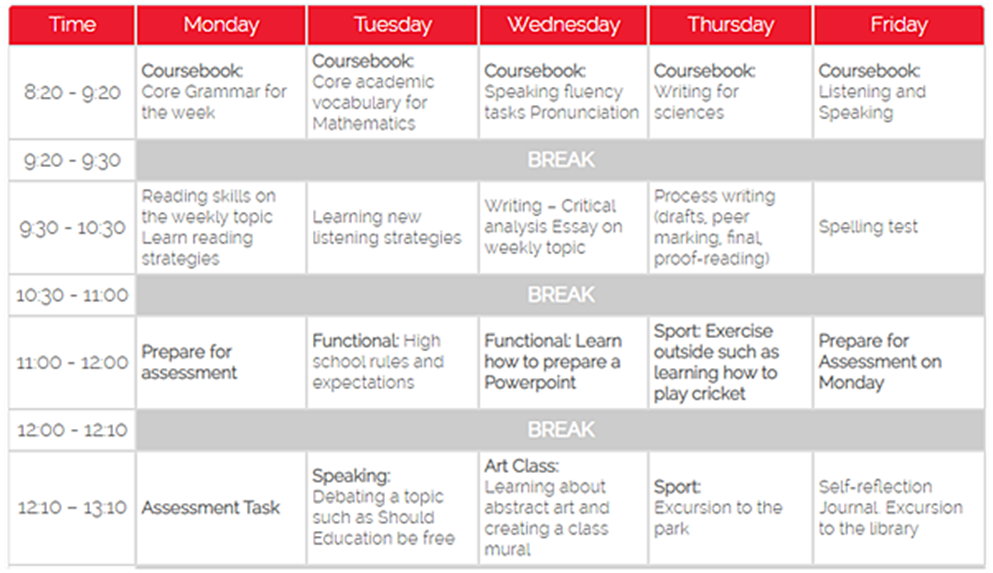 | Time | Monday | Tuesday | Wednesday | Thursday | Friday |
|---|---|---|---|---|---|
| 8:20 - 9:20 | Coursebook: Core Grammar for the week | Coursebook: Core academic vocabulary for Mathematics | Coursebook: Speaking fluency tasks Pronunciation | Coursebook: Writing for sciences | Coursebook: Listening and Speaking |
| 9:20 - 9:30 | BREAK | | | | |
| 9:30 - 10:30 | Reading skills on the weekly topic Learn reading strategies | Learning new listening strategies | Writing – Critical analysis Essay on weekly topic | Process writing (drafts, peer marking, final, proof-reading) | Spelling test |
| 10:30 - 11:00 | BREAK | | | | |
| 11:00 - 12:00 | Prepare for assessment | Functional: High school rules and expectations | Functional: Learn how to prepare a Powerpoint | Sport: Exercise outside such as learning how to play cricket | Prepare for Assessment on Monday |
| 12:00 - 12:10 | BREAK | | | | |
| 12:10 – 13:10 | Assessment Task | Speaking: Debating a topic such as Should Education be free | Art Class: Learning about abstract art and creating a class mural | Sport: Excursion to the park | Self-reflection Journal. Excursion to the library |